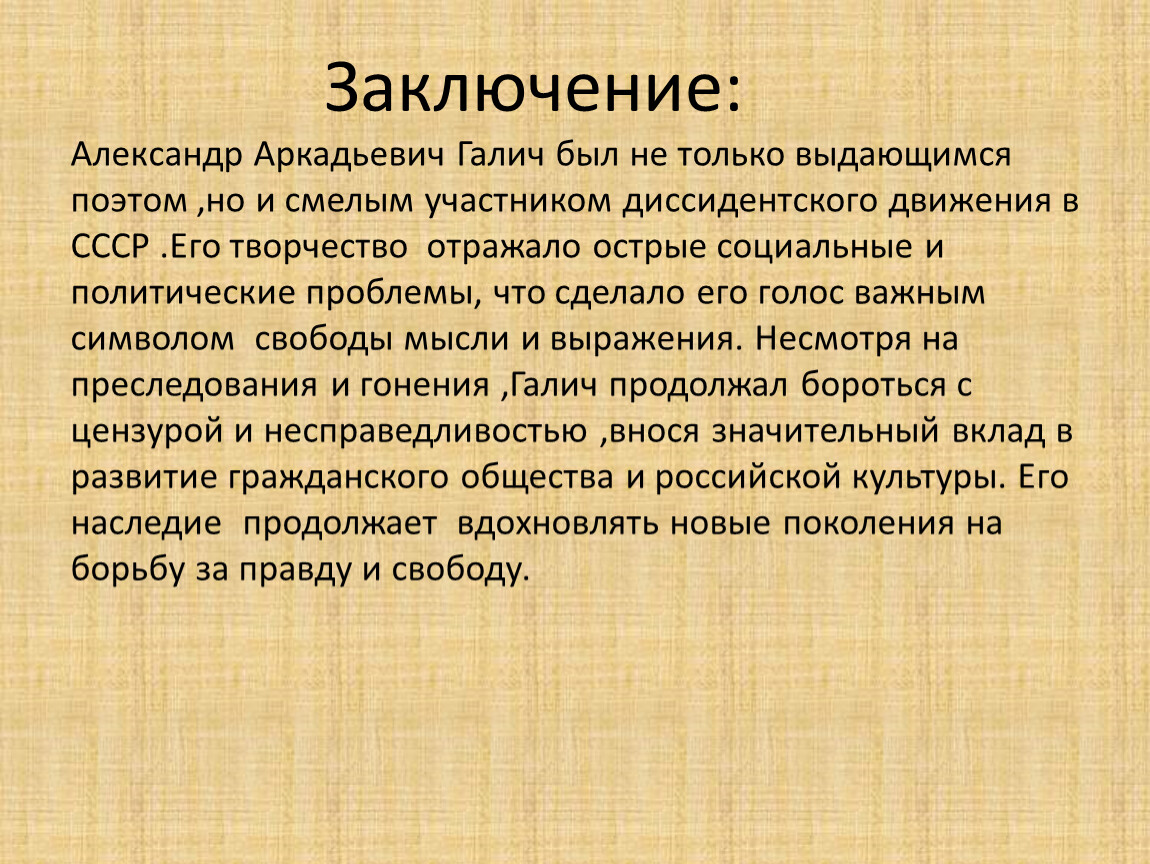 Заключение:

Александр Аркадьевич Галич был не только выдающимся поэтом ,но и смелым участником диссидентского движения в СССР .Его творчество отражало острые социальные и политические проблемы, что сделало его голос важным символом свободы мысли и выражения. Несмотря на преследования и гонения ,Галич продолжал бороться с цензурой и несправедливостью ,внося значительный вклад в развитие гражданского общества и российской культуры. Его наследие продолжает вдохновлять новые поколения на борьбу за правду и свободу.